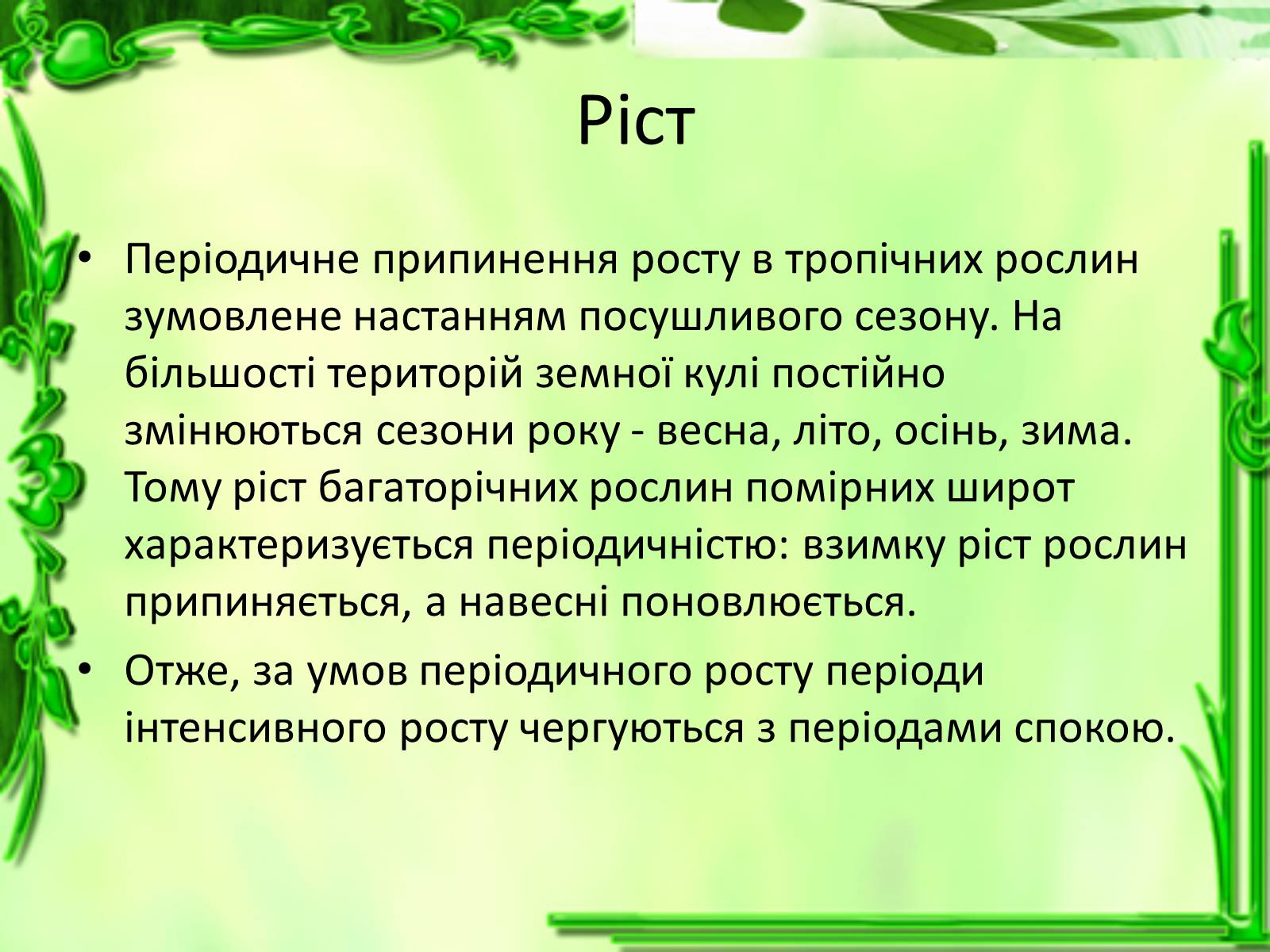 Ріст

• Періодичне припинення росту в тропічних рослин зумовлене настанням посушливого сезону. На більшості територій земної кулі постійно змінюються сезони року - весна, літо, осінь, зима. Тому ріст багаторічних рослин помірних широт характеризується періодичністю: взимку ріст рослин припиняється, а навесні поновлюється.

• Отже, за умов періодичного росту періоди інтенсивного росту чергуються з періодами спокою.